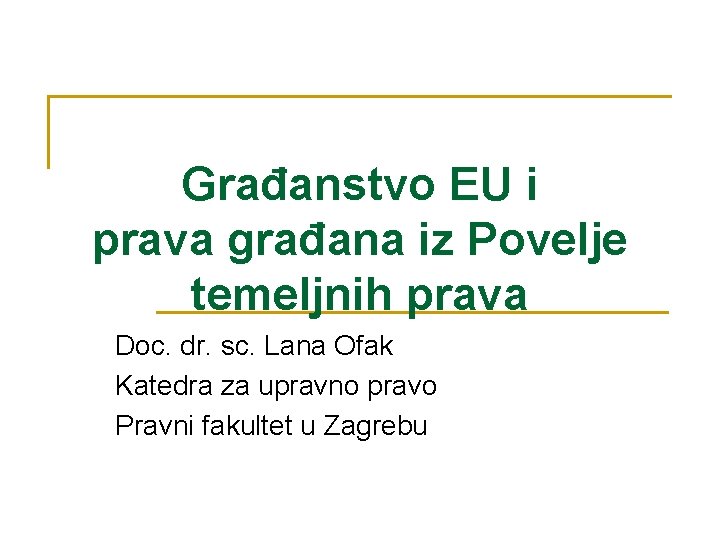 Građanstvo EU i prava građana iz Povelje temeljnih prava

Doc. dr. sc. Lana Ofak
Katedra za upravno pravo
Pravni fakultet u Zagrebu